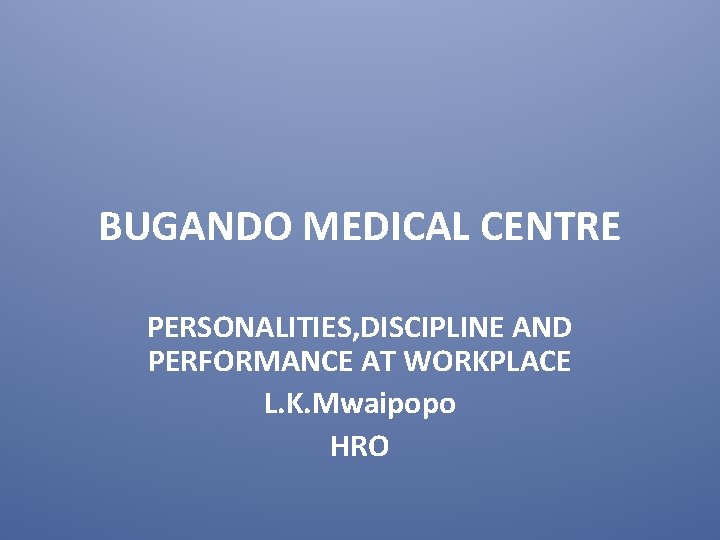 BUGANDO MEDICAL CENTRE

PERSONALITIES,DISCIPLINE AND PERFORMANCE AT WORKPLACE

L.K.Mwaipopo

HRO